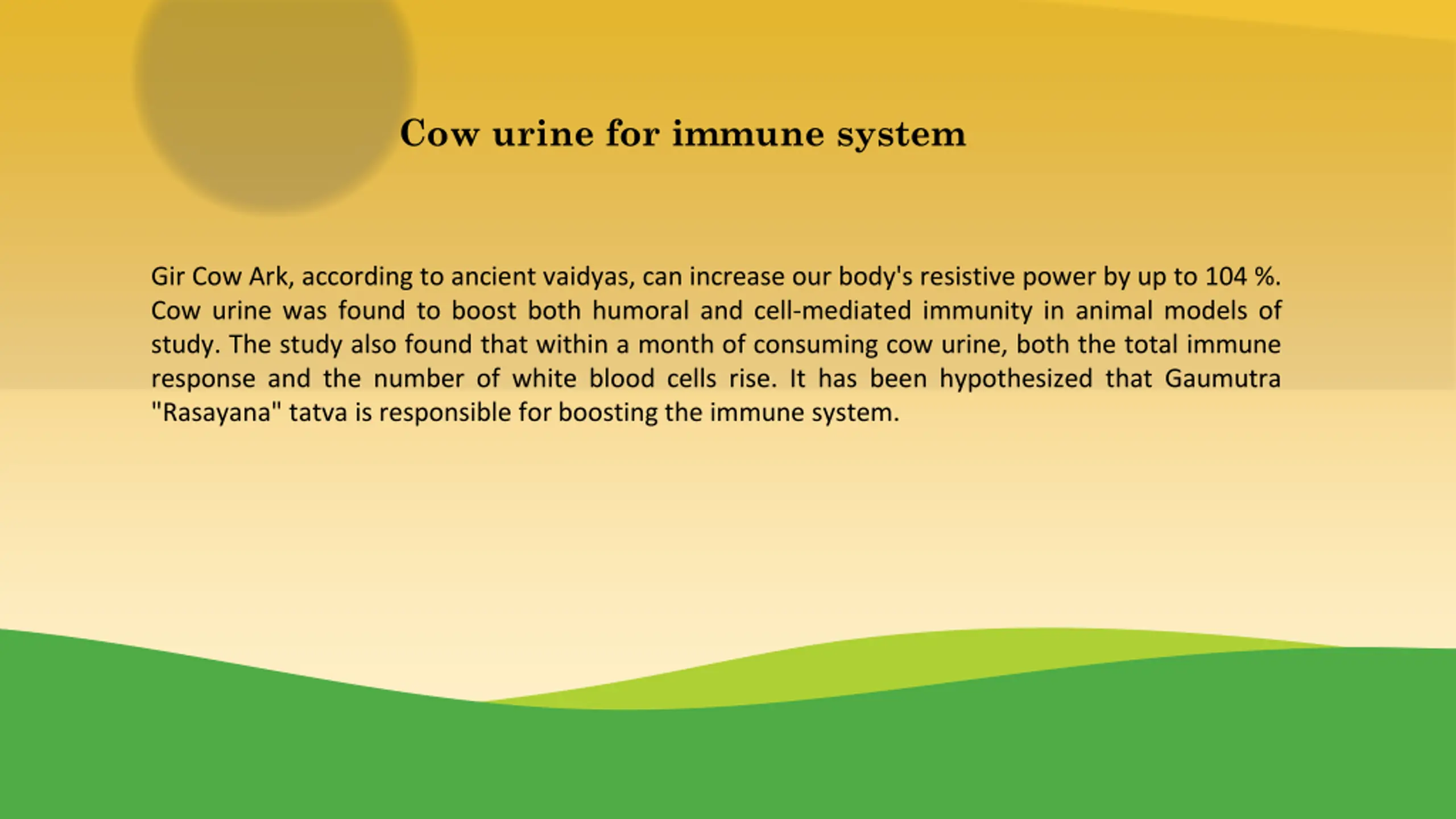 Cow urine for immune system

Gir Cow Ark, according to ancient vaidyas, can increase our body's resistive power by up to 104 %. Cow urine was found to boost both humoral and cell-mediated immunity in animal models of study. The study also found that within a month of consuming cow urine, both the total immune response and the number of white blood cells rise. It has been hypothesized that Gaumutra "Rasayana" tatva is responsible for boosting the immune system.